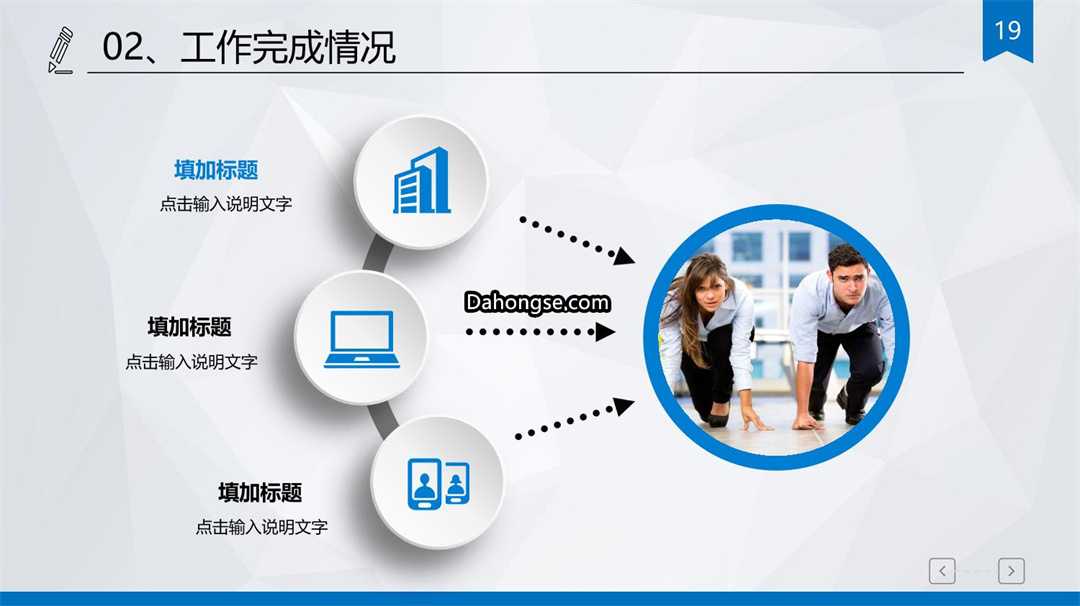 02、工作完成情况

19

填加标题
点击输入说明文字

填加标题
点击输入说明文字

Dahongse.com

填加标题
点击输入说明文字